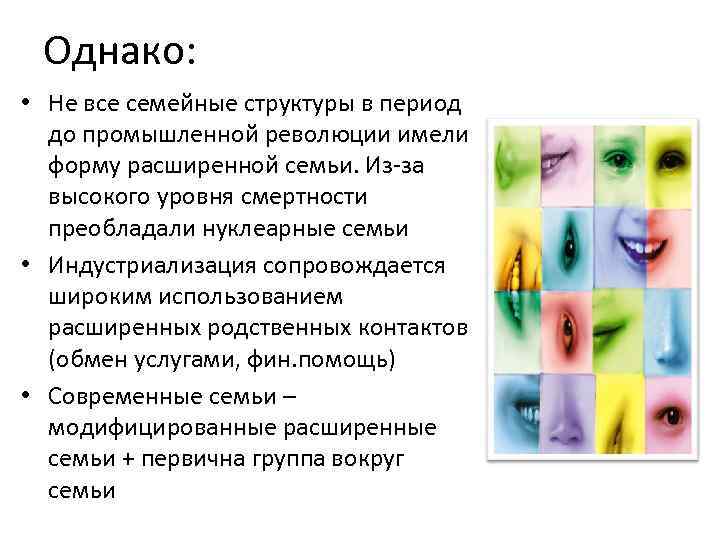 Однако:

• Не все семейные структуры в период до промышленной революции имели форму расширенной семьи. Из-за высокого уровня смертности преобладали нуклеарные семьи

• Индустриализация сопровождается широким использованием расширенных родственных контактов (обмен услугами, фин.помощь)

• Современные семьи – модифицированные расширенные семьи + первична группа вокруг семьи